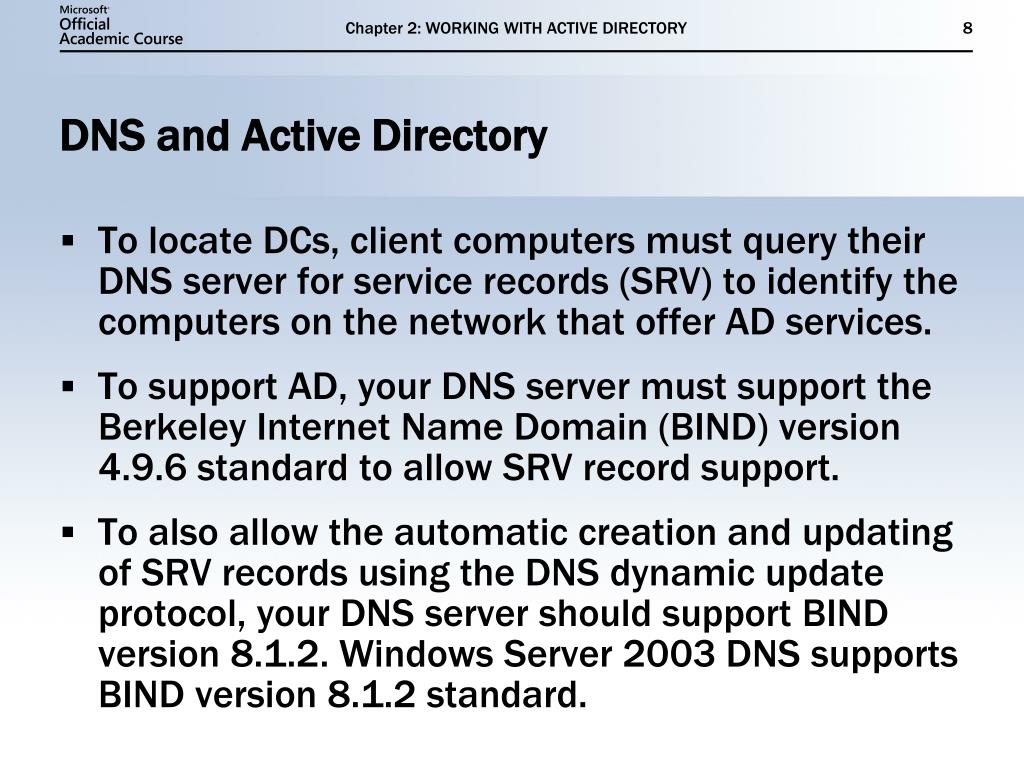 Microsoft Official Academic Course

Chapter 2: WORKING WITH ACTIVE DIRECTORY

8

DNS and Active Directory

▪ To locate DCs, client computers must query their DNS server for service records (SRV) to identify the computers on the network that offer AD services.

▪ To support AD, your DNS server must support the Berkeley Internet Name Domain (BIND) version 4.9.6 standard to allow SRV record support.

▪ To also allow the automatic creation and updating of SRV records using the DNS dynamic update protocol, your DNS server should support BIND version 8.1.2. Windows Server 2003 DNS supports BIND version 8.1.2 standard.